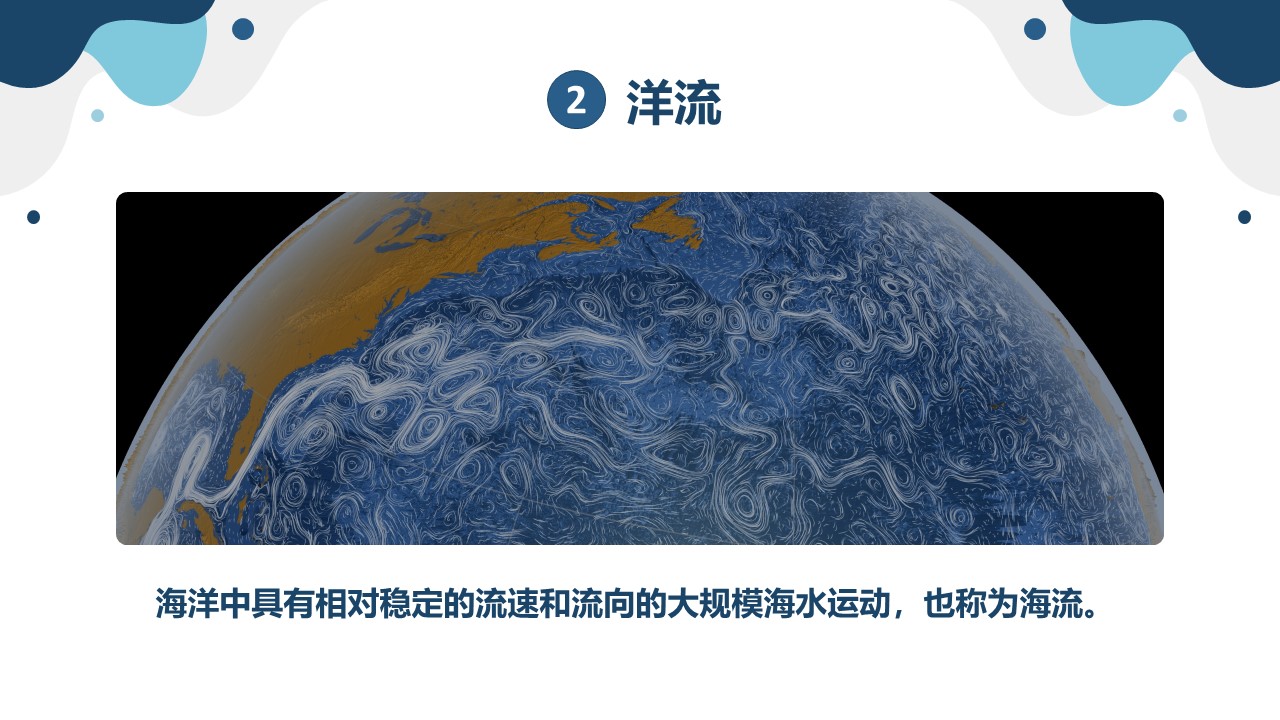 2 洋流

海洋中具有相对稳定的流速和流向的大规模海水运动，也称为海流。